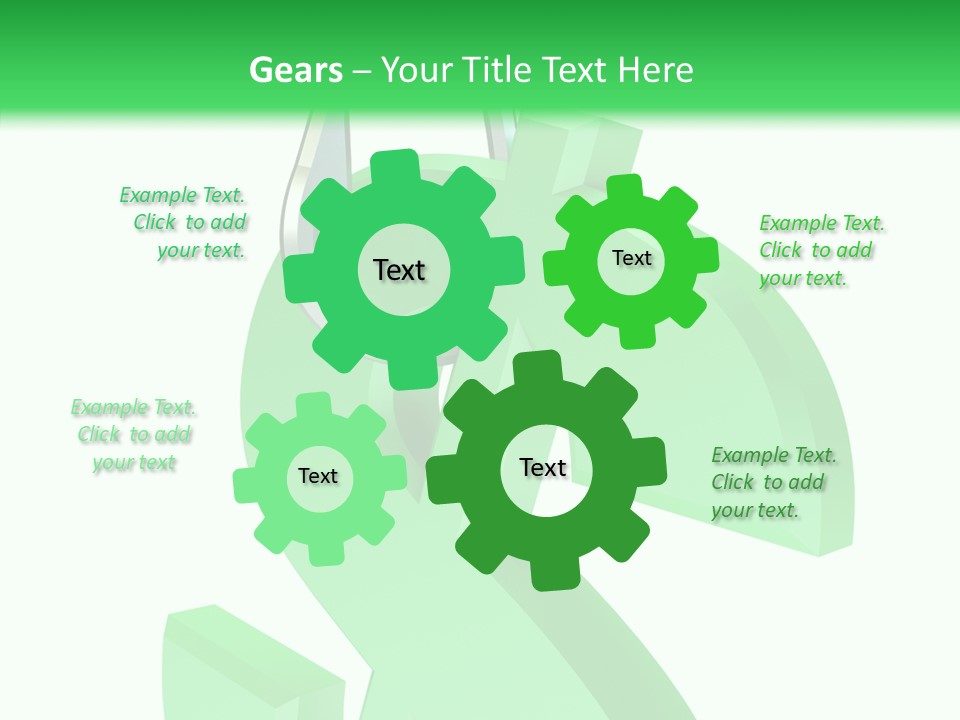 Gears – Your Title Text Here

Example Text. Click to add your text.

Text

Text

Example Text. Click to add your text.

Example Text. Click to add your text

Text

Text

Example Text. Click to add your text.